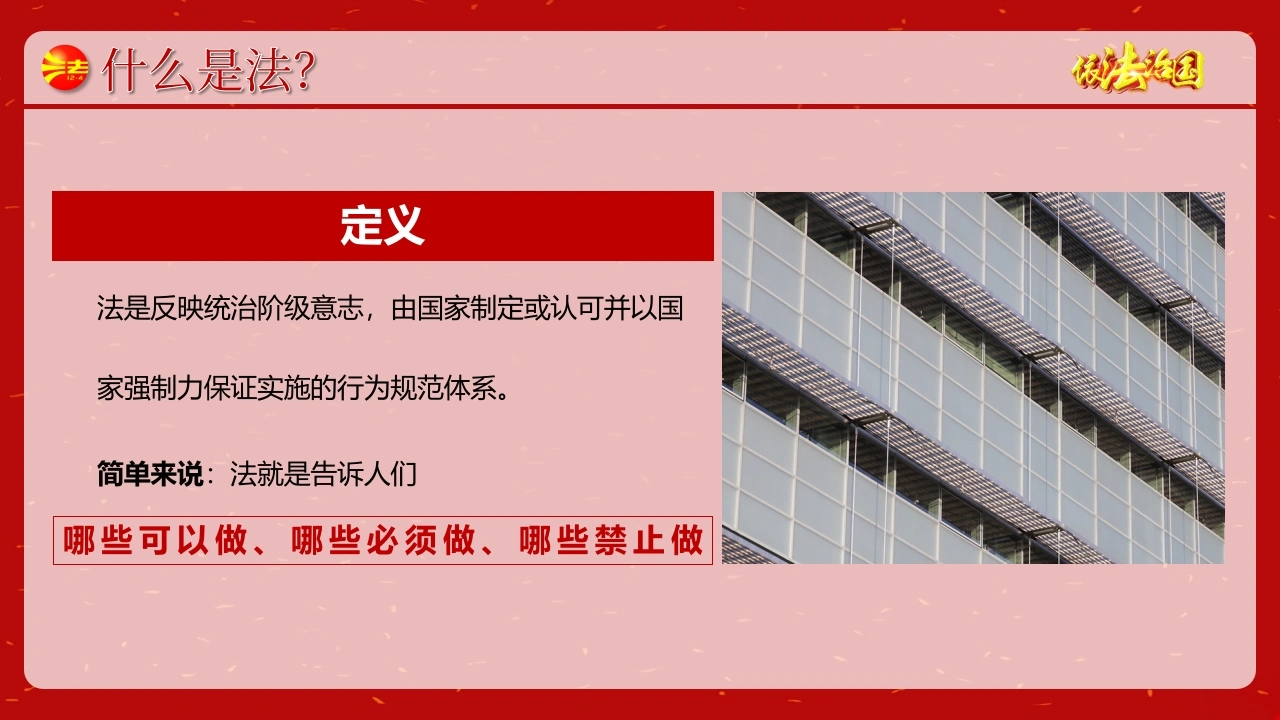 法 12·4

什么是法?

依法治国

定义

法是反映统治阶级意志，由国家制定或认可并以国家强制力保证实施的行为规范体系。

简单来说：法就是告诉人们

哪些可以做、哪些必须做、哪些禁止做